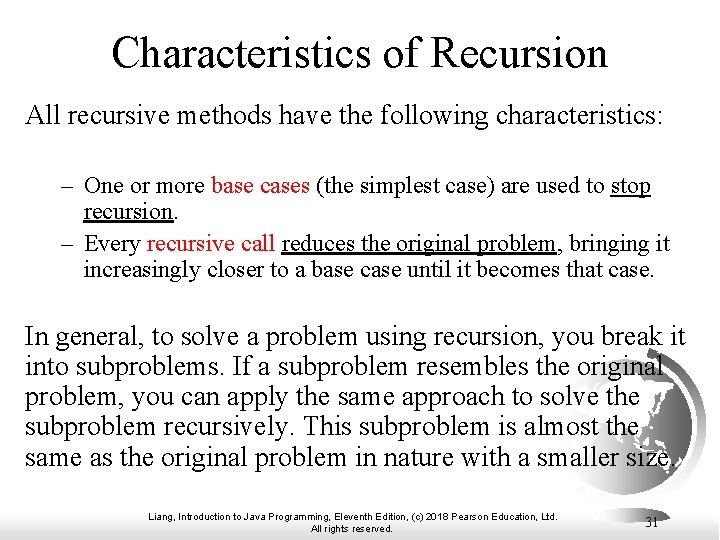 Characteristics of Recursion

All recursive methods have the following characteristics:

– One or more base cases (the simplest case) are used to stop recursion.
– Every recursive call reduces the original problem, bringing it increasingly closer to a base case until it becomes that case.

In general, to solve a problem using recursion, you break it into subproblems. If a subproblem resembles the original problem, you can apply the same approach to solve the subproblem recursively. This subproblem is almost the same as the original problem in nature with a smaller size.

Liang, Introduction to Java Programming, Eleventh Edition, (c) 2018 Pearson Education, Ltd. All rights reserved.

31